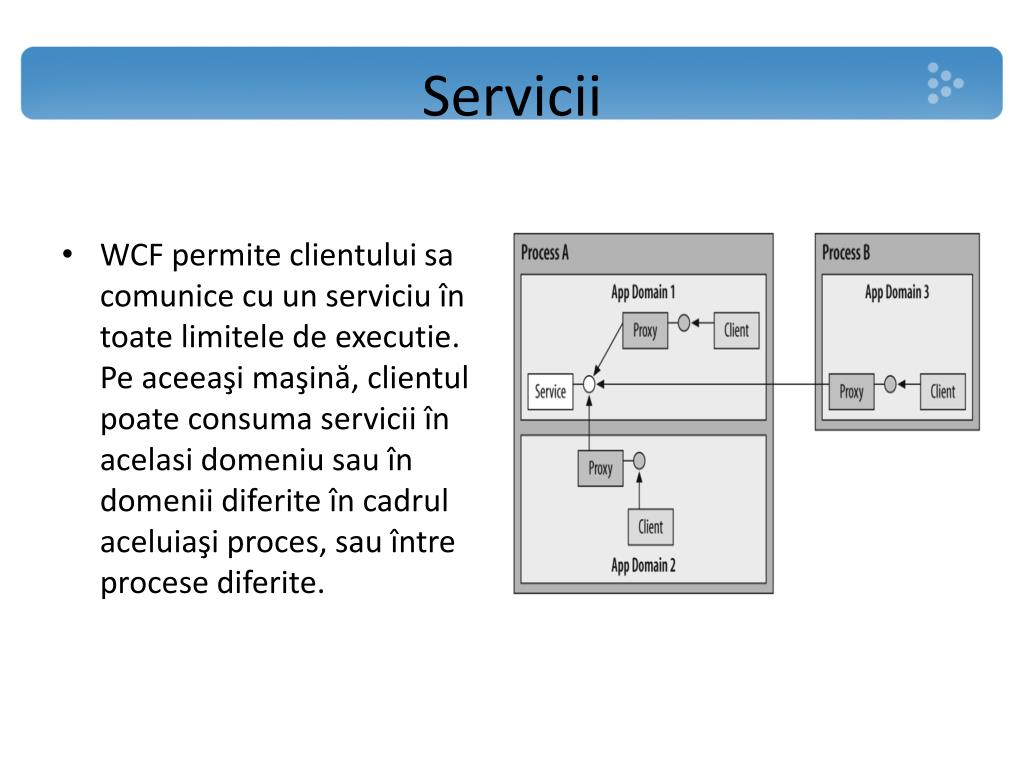 Servicii

• WCF permite clientului sa comunice cu un serviciu în toate limitele de executie. Pe aceeaşi maşină, clientul poate consuma servicii în acelasi domeniu sau în domenii diferite în cadrul aceluiaşi proces, sau între procese diferite.

Process A
App Domain 1
Proxy
Client
Service
Proxy
Client
App Domain 2
Process B
App Domain 3
Proxy
Client